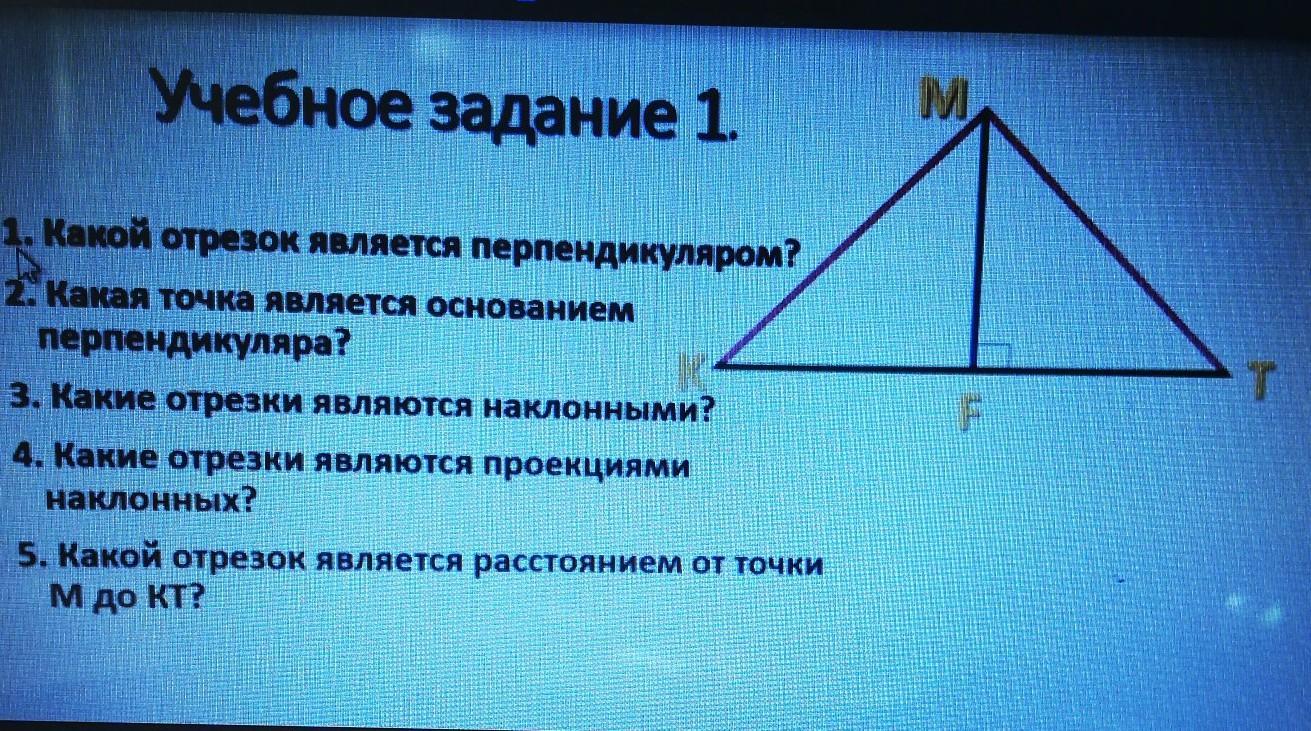 Учебное задание 1.

1. Какой отрезок является перпендикуляром?
2. Какая точка является основанием перпендикуляра?
3. Какие отрезки являются наклонными?
4. Какие отрезки являются проекциями наклонных?
5. Какой отрезок является расстоянием от точки М до КТ?

M
K
F
T